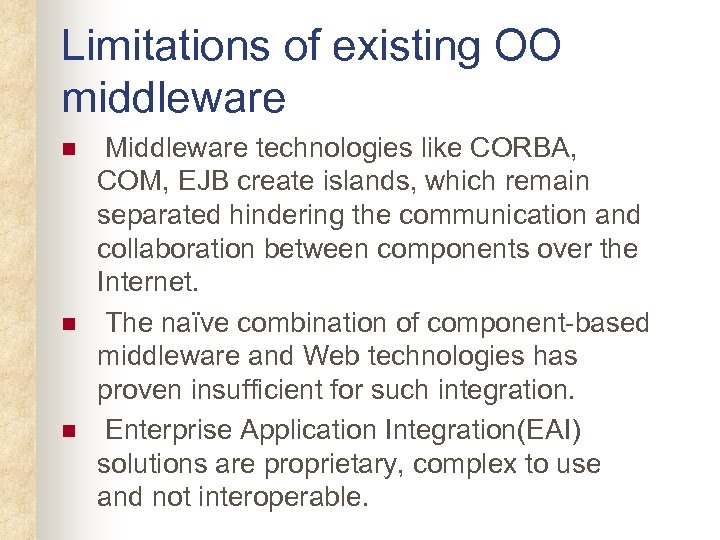 Limitations of existing OO middleware

- Middleware technologies like CORBA, COM, EJB create islands, which remain separated hindering the communication and collaboration between components over the Internet.
- The naïve combination of component-based middleware and Web technologies has proven insufficient for such integration.
- Enterprise Application Integration(EAI) solutions are proprietary, complex to use and not interoperable.